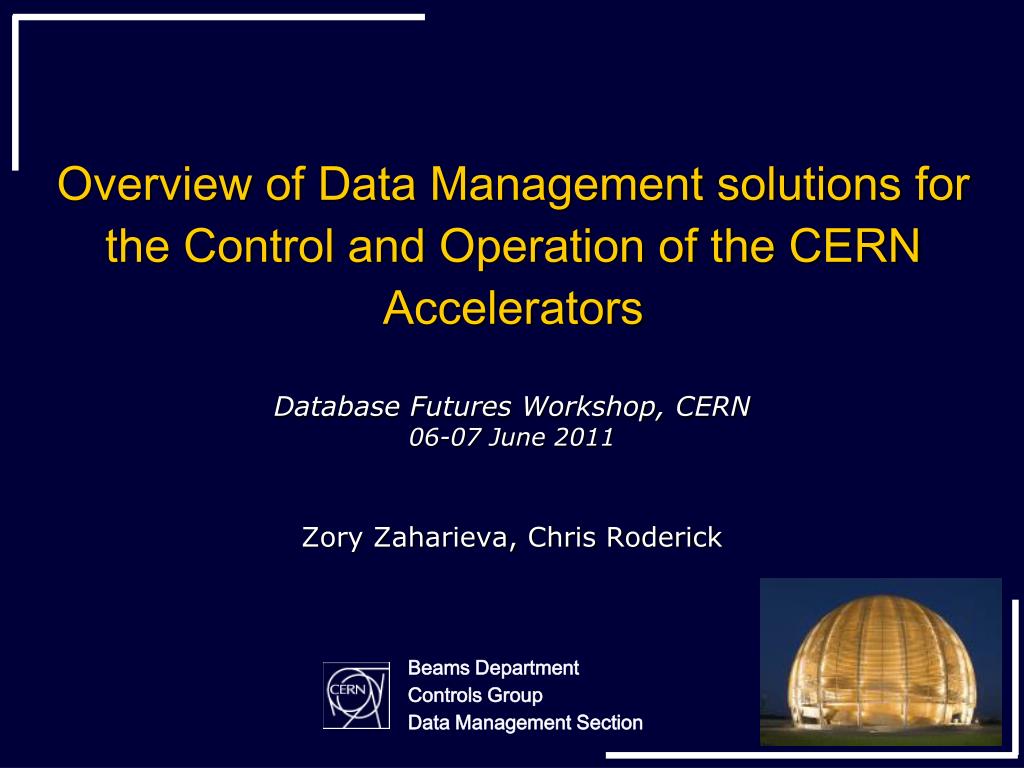 Overview of Data Management solutions for the Control and Operation of the CERN Accelerators

Database Futures Workshop, CERN
06-07 June 2011

Zory Zaharieva, Chris Roderick

CERN

Beams Department
Controls Group
Data Management Section